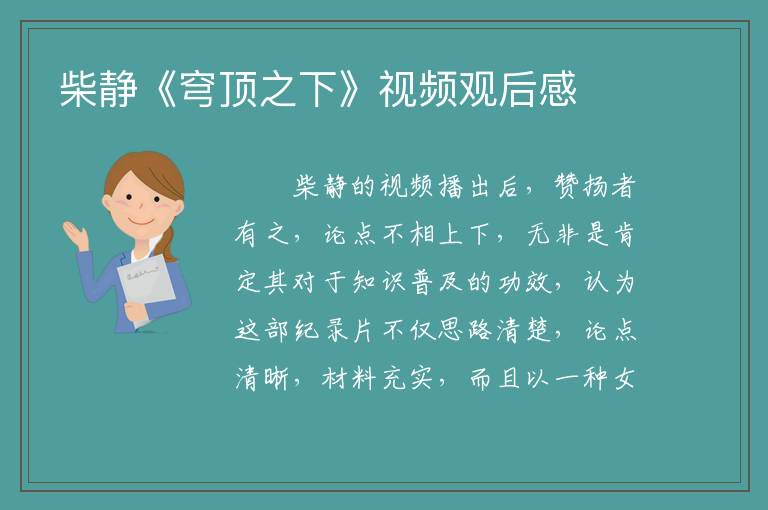 柴静《穹顶之下》视频观后感

柴静的视频播出后，赞扬者有之，论点不相上下，无非是肯定其对于知识普及的功效，认为这部纪录片不仅思路清楚，论点清晰，材料充实，而且以一种女